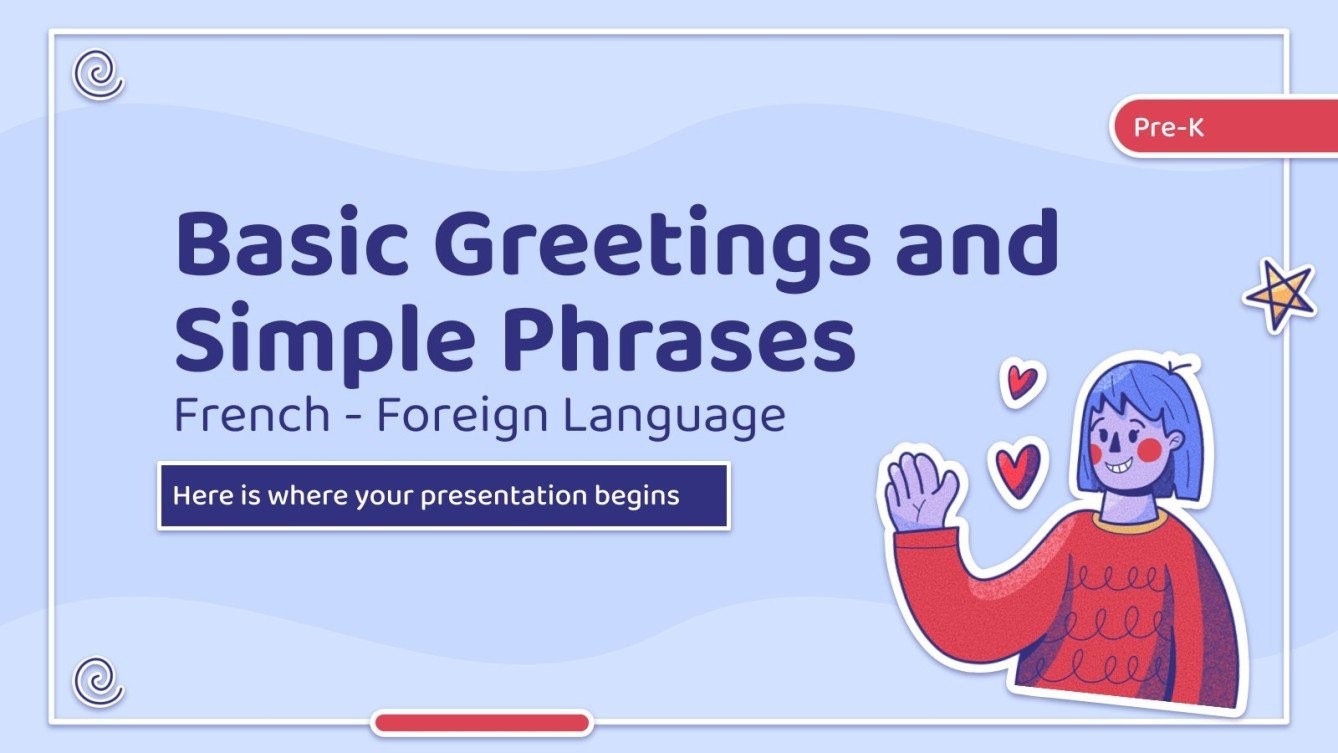 Pre-K

Basic Greetings and Simple Phrases
French - Foreign Language

Here is where your presentation begins